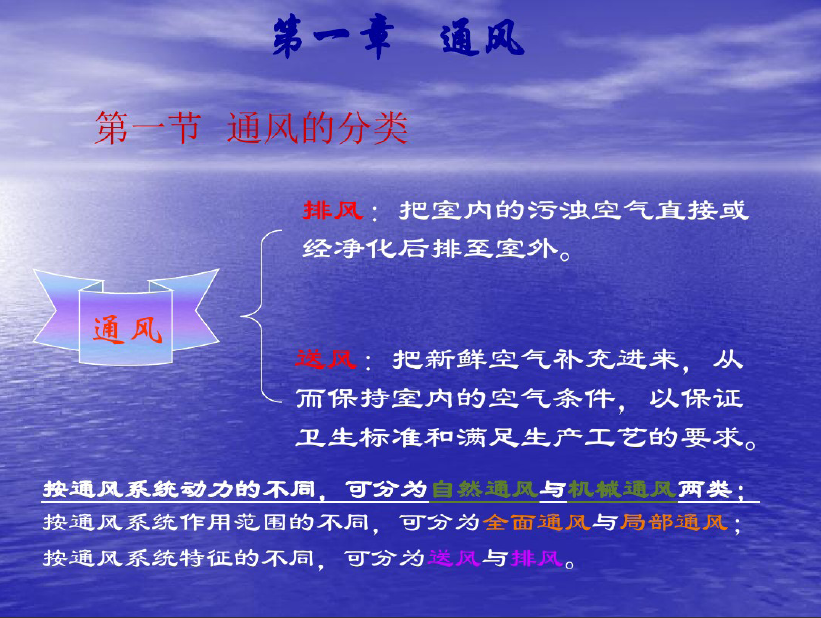 第一章　通风

第一节　通风的分类

通风

排风：把室内的污浊空气直接或经净化后排至室外。

送风：把新鲜空气补充进来，从而保持室内的空气条件，以保证卫生标准和满足生产工艺的要求。

按通风系统动力的不同，可分为自然通风与机械通风两类；
按通风系统作用范围的不同，可分为全面通风与局部通风；
按通风系统特征的不同，可分为送风与排风。